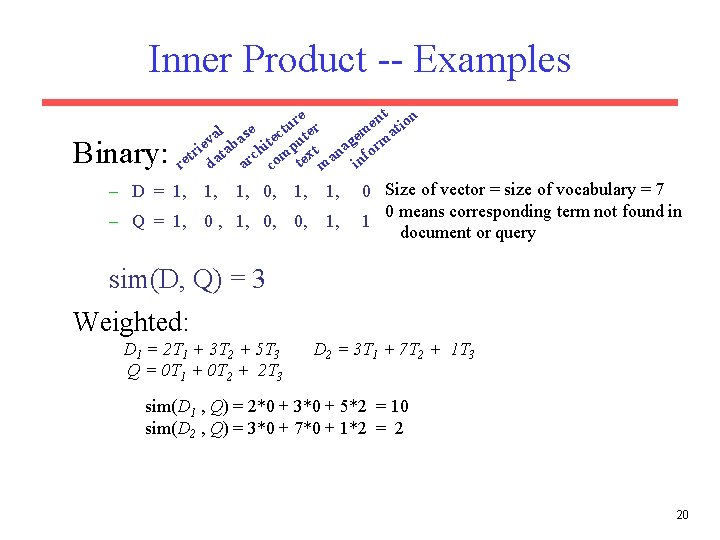 Inner Product -- Examples

Binary: retrieval database architecture computer text management information

– D = 1, 1, 1, 0, 1, 1, 0

– Q = 1, 0 , 1, 0, 0, 1, 1

Size of vector = size of vocabulary = 7
0 means corresponding term not found in document or query

sim(D, Q) = 3

Weighted:

$D_1 = 2T_1 + 3T_2 + 5T_3$ $D_2 = 3T_1 + 7T_2 + 1T_3$
$Q = 0T_1 + 0T_2 + 2T_3$

sim($D_1$ , $Q$) = 2*0 + 3*0 + 5*2 = 10
sim($D_2$ , $Q$) = 3*0 + 7*0 + 1*2 = 2

20